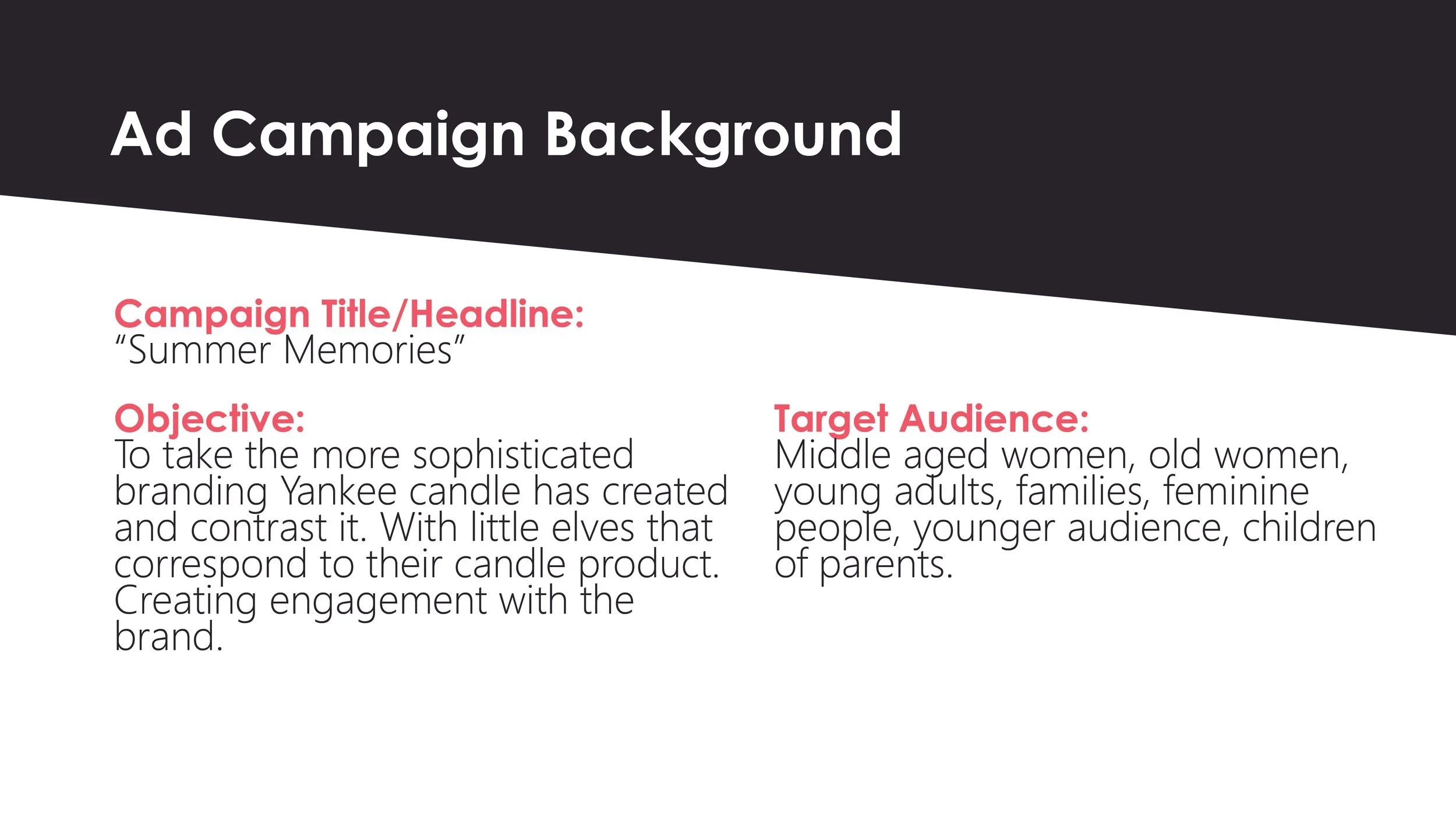 Ad Campaign Background

Campaign Title/Headline:
“Summer Memories”

Objective:
To take the more sophisticated branding Yankee candle has created and contrast it. With little elves that correspond to their candle product. Creating engagement with the brand.

Target Audience:
Middle aged women, old women, young adults, families, feminine people, younger audience, children of parents.